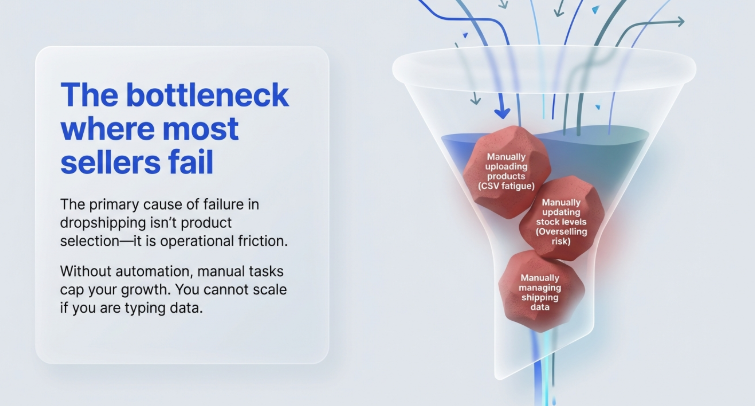 The bottleneck where most sellers fail

The primary cause of failure in dropshipping isn't product selection—it is operational friction.

Without automation, manual tasks cap your growth. You cannot scale if you are typing data.

Manually uploading products (CSV fatigue)

Manually updating stock levels (Overselling risk)

Manually managing shipping data